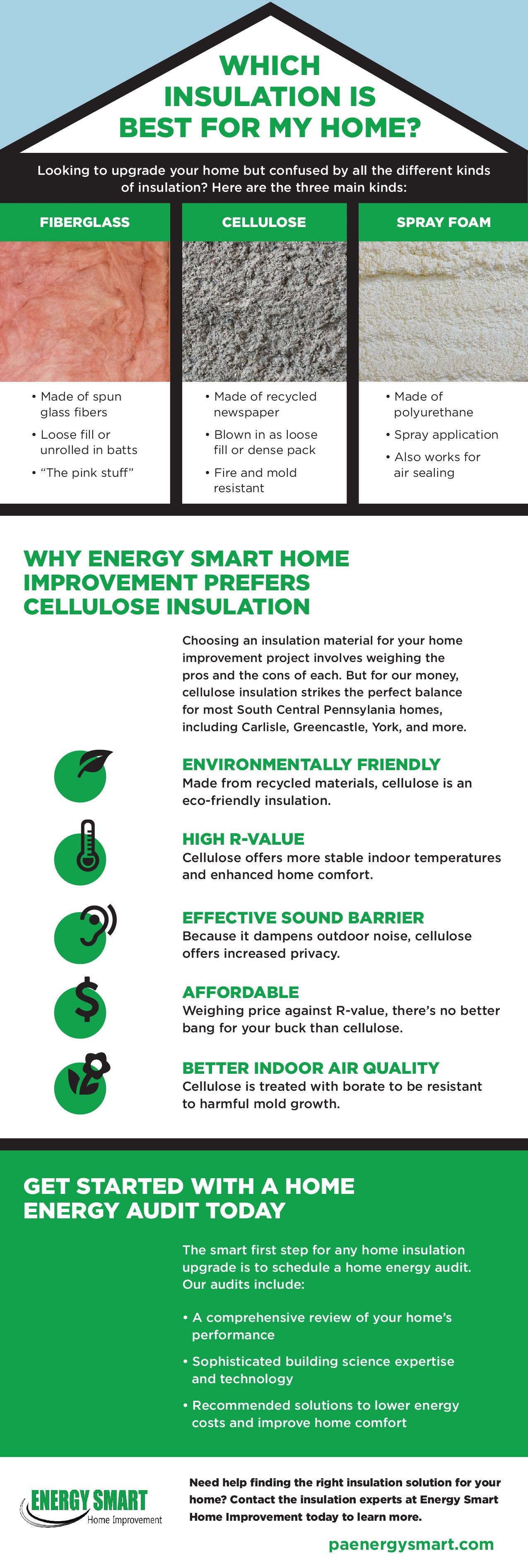 WHICH INSULATION IS BEST FOR MY HOME?

Looking to upgrade your home but confused by all the different kinds of insulation? Here are the three main kinds:

FIBERGLASS

• Made of spun glass fibers
• Loose fill or unrolled in batts
• "The pink stuff"

CELLULOSE

• Made of recycled newspaper
• Blown in as loose fill or dense pack
• Fire and mold resistant

SPRAY FOAM

• Made of polyurethane
• Spray application
• Also works for air sealing

WHY ENERGY SMART HOME IMPROVEMENT PREFERS CELLULOSE INSULATION

Choosing an insulation material for your home improvement project involves weighing the pros and the cons of each. But for our money, cellulose insulation strikes the perfect balance for most South Central Pennsylania homes, including Carlisle, Greencastle, York, and more.

ENVIRONMENTALLY FRIENDLY
Made from recycled materials, cellulose is an eco-friendly insulation.

HIGH R-VALUE
Cellulose offers more stable indoor temperatures and enhanced home comfort.

EFFECTIVE SOUND BARRIER
Because it dampens outdoor noise, cellulose offers increased privacy.

AFFORDABLE
Weighing price against R-value, there's no better bang for your buck than cellulose.

BETTER INDOOR AIR QUALITY
Cellulose is treated with borate to be resistant to harmful mold growth.

GET STARTED WITH A HOME ENERGY AUDIT TODAY

The smart first step for any home insulation upgrade is to schedule a home energy audit. Our audits include:

• A comprehensive review of your home's performance
• Sophisticated building science expertise and technology
• Recommended solutions to lower energy costs and improve home comfort

ENERGY SMART
Home Improvement

Need help finding the right insulation solution for your home? Contact the insulation experts at Energy Smart Home Improvement today to learn more.

paenergysmart.com